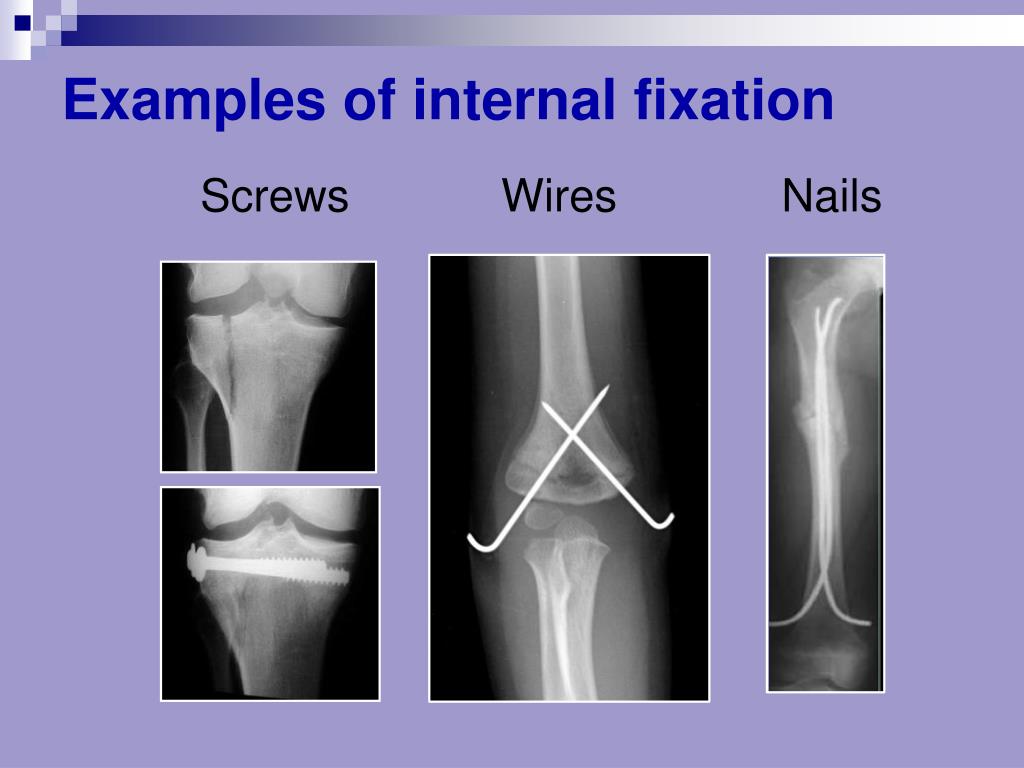 Examples of internal fixation

Screws

Wires

Nails